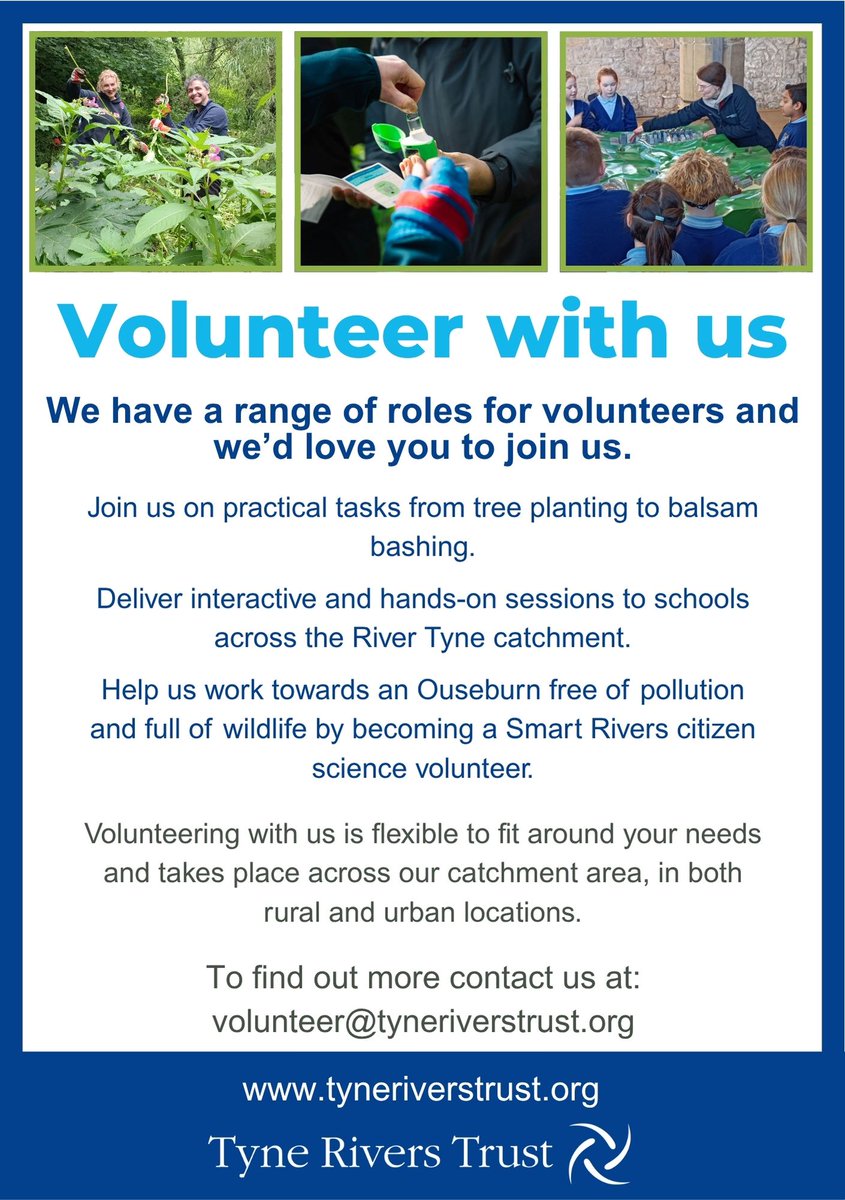 Volunteer with us

We have a range of roles for volunteers and we'd love you to join us.

Join us on practical tasks from tree planting to balsam bashing.

Deliver interactive and hands-on sessions to schools across the River Tyne catchment.

Help us work towards an Ouseburn free of pollution and full of wildlife by becoming a Smart Rivers citizen science volunteer.

Volunteering with us is flexible to fit around your needs and takes place across our catchment area, in both rural and urban locations.

To find out more contact us at:
volunteer@tyneriverstrust.org

www.tyneriverstrust.org

Tyne Rivers Trust